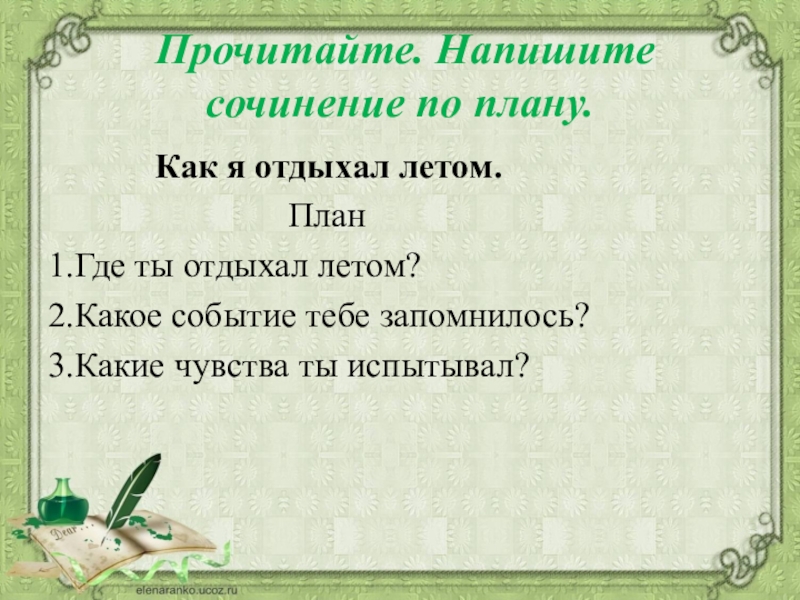 Прочитайте. Напишите сочинение по плану.

Как я отдыхал летом.

План

1.Где ты отдыхал летом?

2.Какое событие тебе запомнилось?

3.Какие чувства ты испытывал?

Dear

elenaranko.ucoz.ru